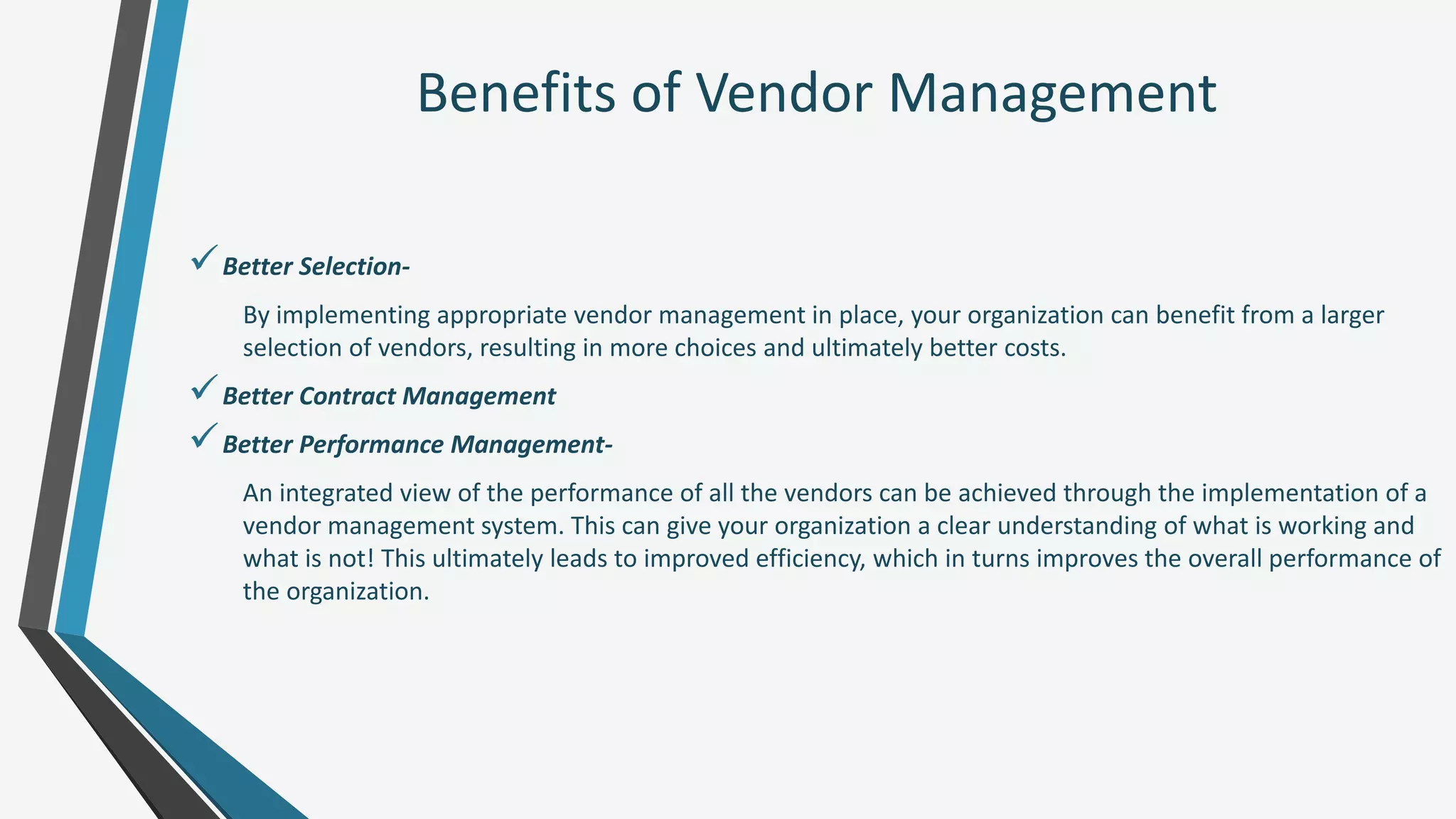 Benefits of Vendor Management

✓ Better Selection-

By implementing appropriate vendor management in place, your organization can benefit from a larger selection of vendors, resulting in more choices and ultimately better costs.

✓ Better Contract Management

✓ Better Performance Management-

An integrated view of the performance of all the vendors can be achieved through the implementation of a vendor management system. This can give your organization a clear understanding of what is working and what is not! This ultimately leads to improved efficiency, which in turns improves the overall performance of the organization.